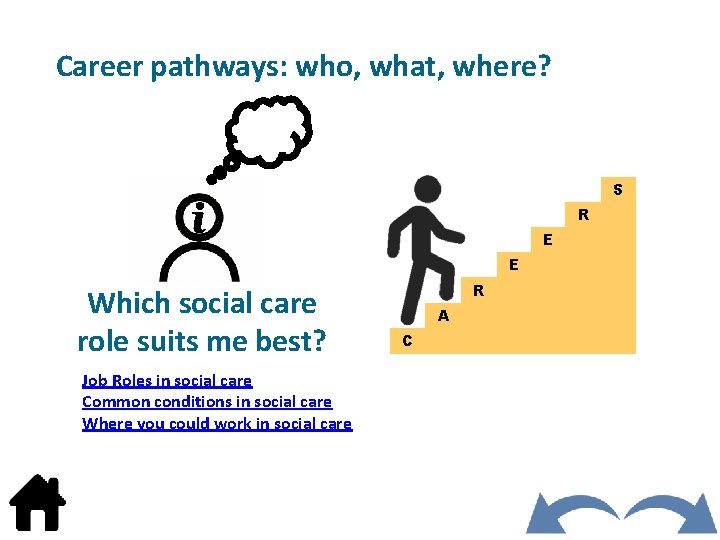 Career pathways: who, what, where?

i

Which social care role suits me best?

Job Roles in social care
Common conditions in social care
Where you could work in social care

C
A
R
E
E
R
S